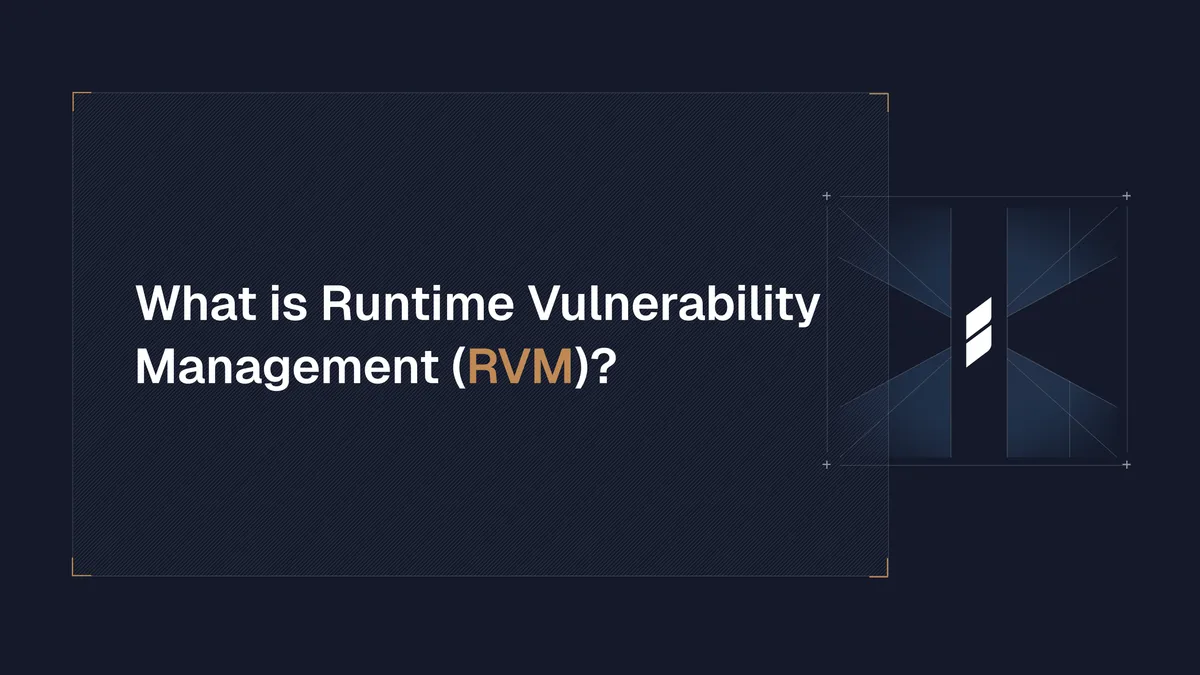 What is Runtime Vulnerability Management (RVM)?